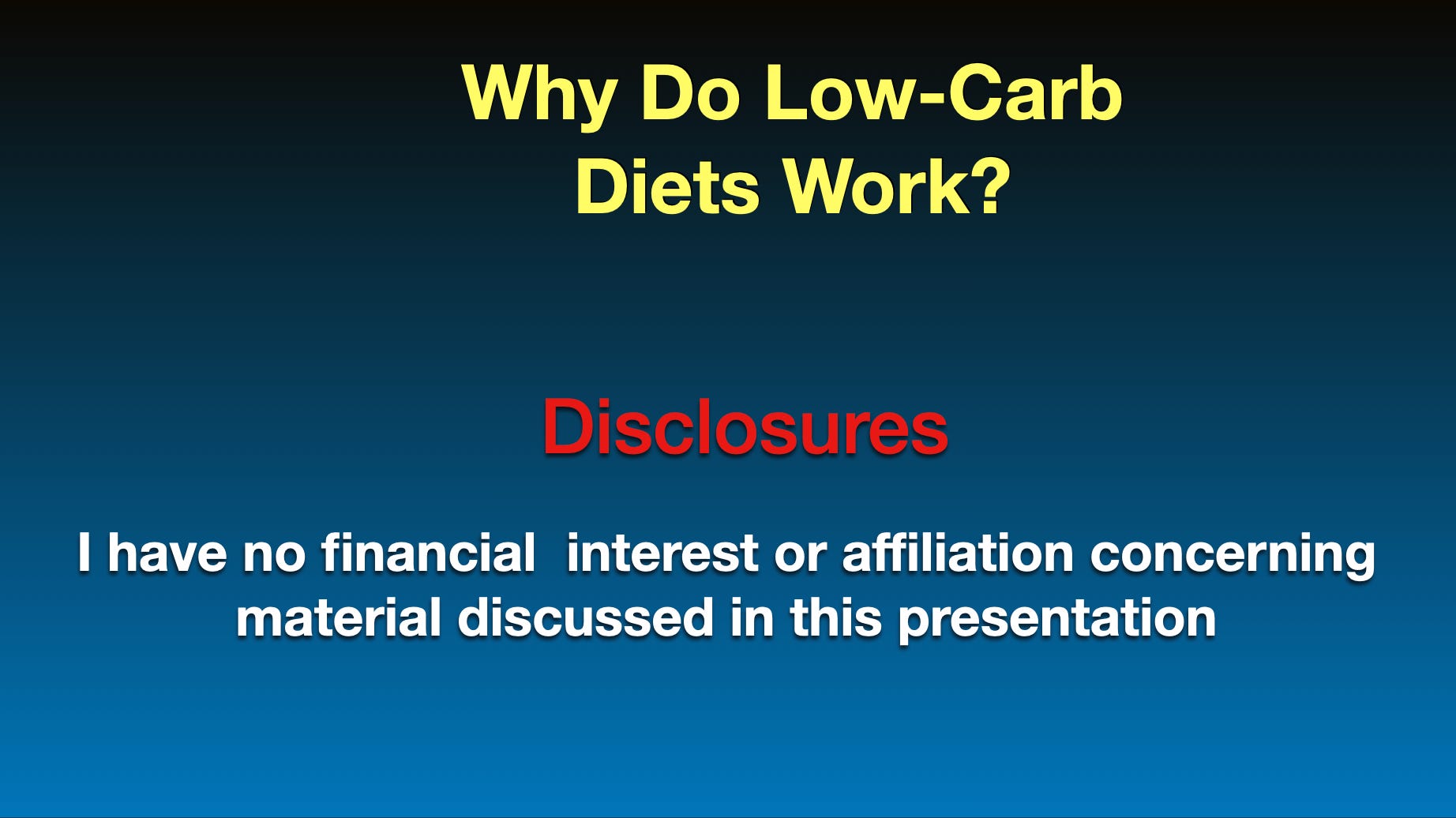 Why Do Low-Carb Diets Work?

Disclosures

I have no financial interest or affiliation concerning material discussed in this presentation